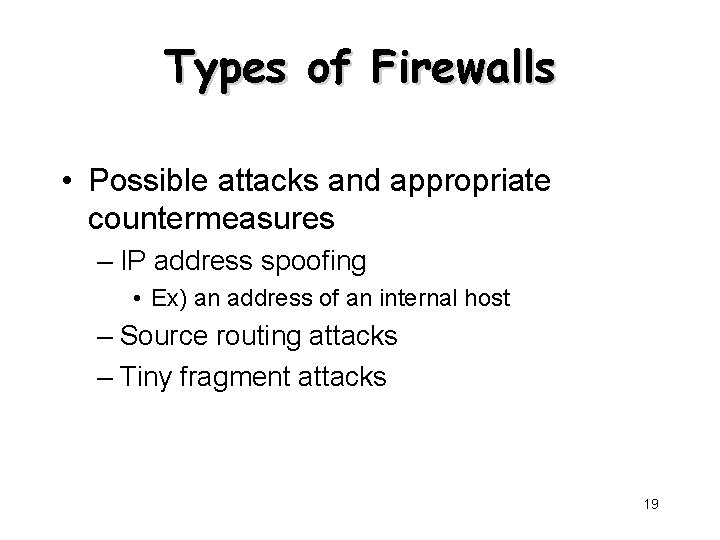 Types of Firewalls

• Possible attacks and appropriate countermeasures
– IP address spoofing
• Ex) an address of an internal host
– Source routing attacks
– Tiny fragment attacks

19